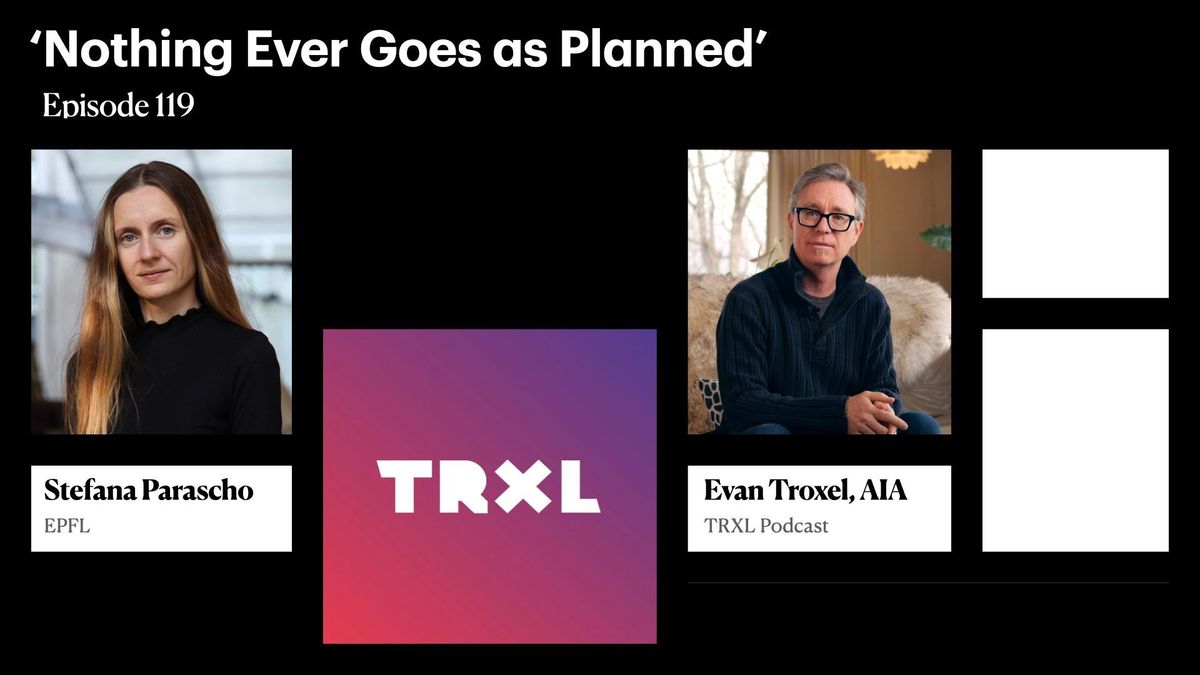 ‘Nothing Ever Goes as Planned’

Episode 119

Stefana Parascho

EPFL

TRXL

Evan Troxel, AIA

TRXL Podcast